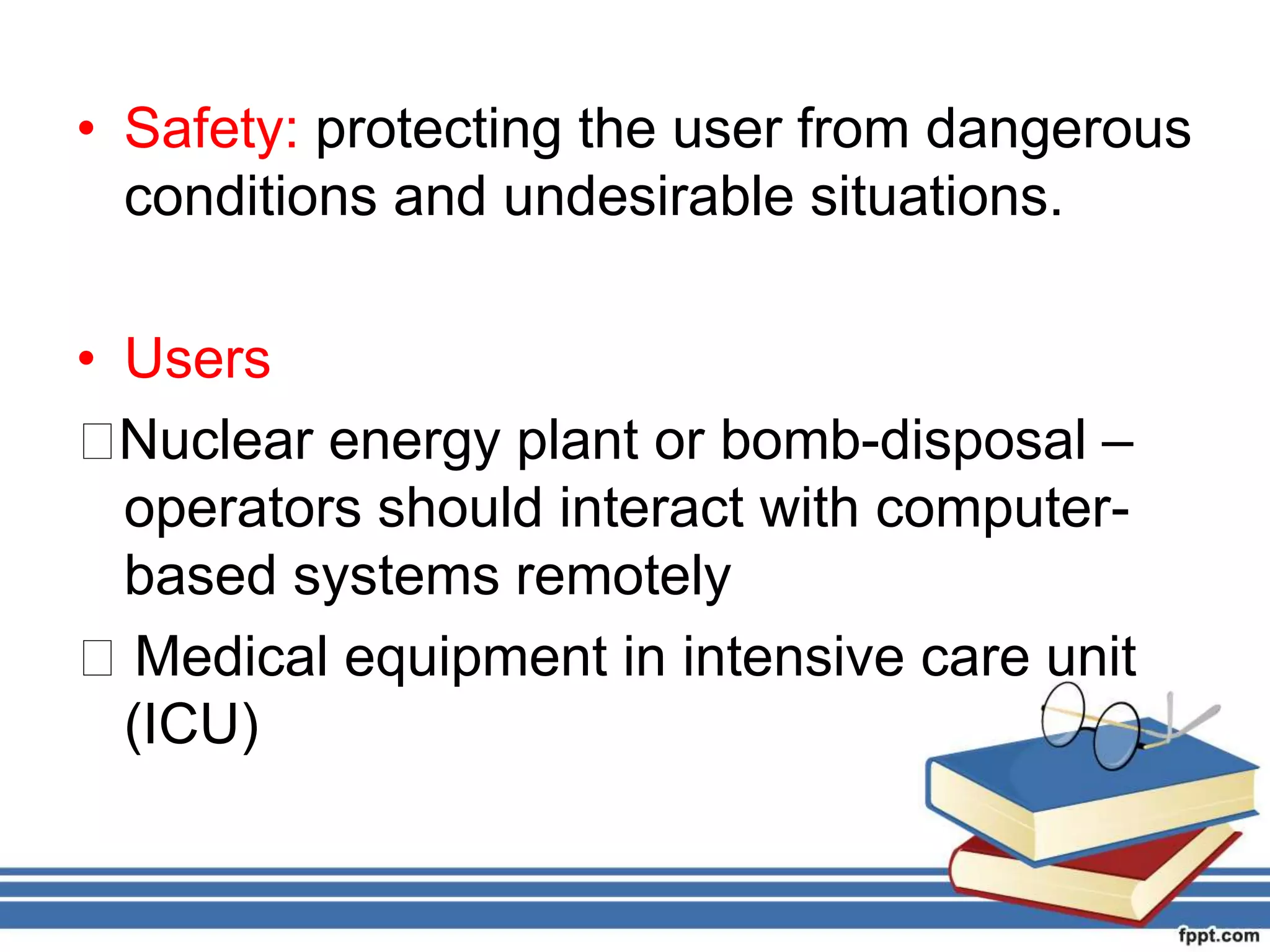 • Safety: protecting the user from dangerous conditions and undesirable situations.

• Users

□Nuclear energy plant or bomb-disposal – operators should interact with computer-based systems remotely

□ Medical equipment in intensive care unit (ICU)

fppt.com